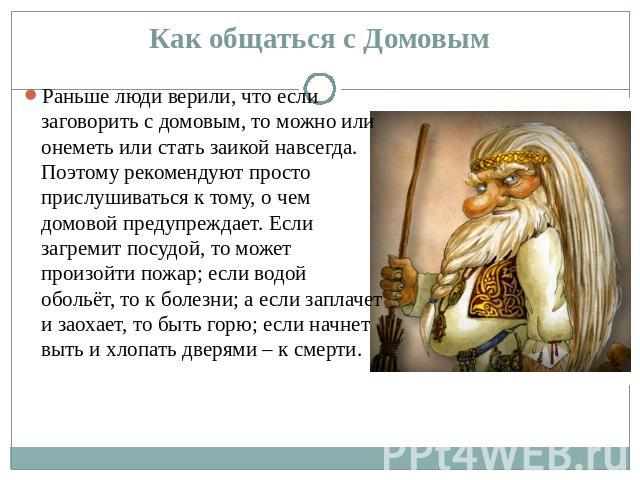 Как общаться с Домовым

Раньше люди верили, что если заговорить с домовым, то можно или онеметь или стать заикой навсегда. Поэтому рекомендуют просто прислушиваться к тому, о чем домовой предупреждает. Если загремит посудой, то может произойти пожар; если водой обольёт, то к болезни; а если заплачет и заохает, то быть горю; если начнет выть и хлопать дверями – к смерти.

PPt4WEB.ru